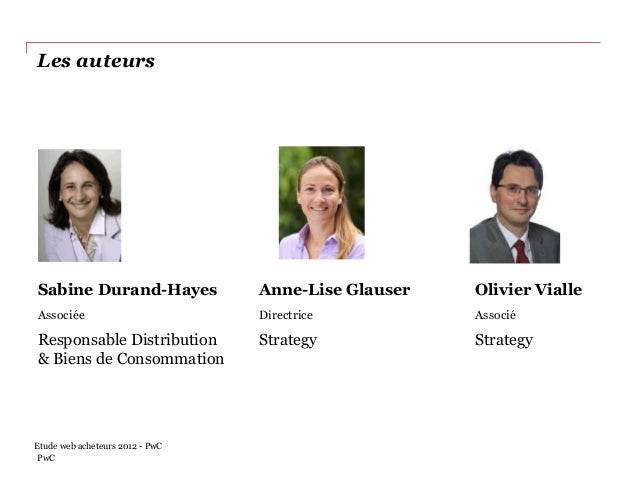 Les auteurs

Sabine Durand-Hayes

Associée

Responsable Distribution & Biens de Consommation

Anne-Lise Glauser

Directrice

Strategy

Olivier Vialle

Associé

Strategy

Etude web acheteurs 2012 - PwC
PwC